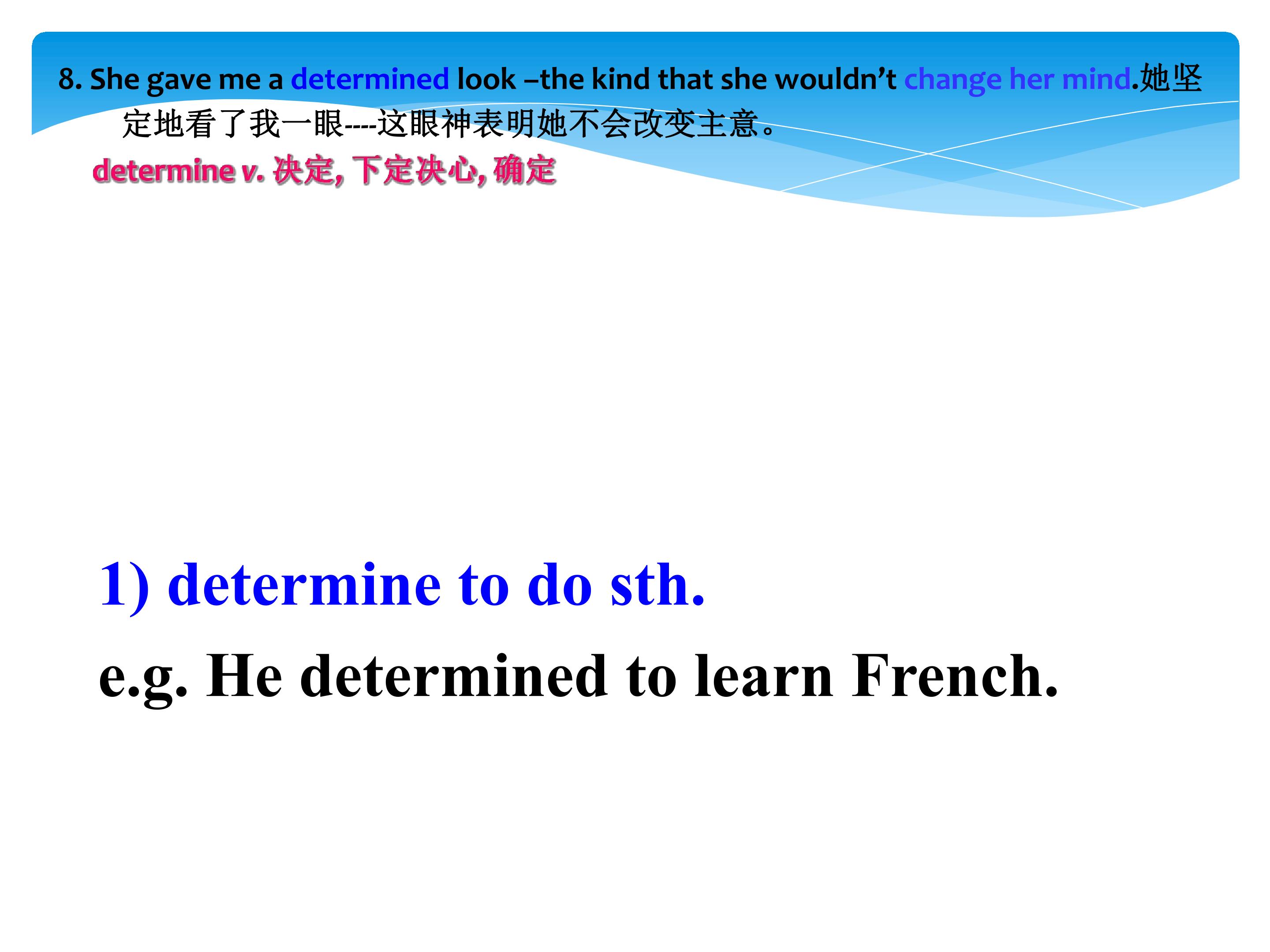 8. She gave me a determined look –the kind that she wouldn’t change her mind.她坚定地看了我一眼----这眼神表明她不会改变主意。

determine v. 决定, 下定决心, 确定

1) determine to do sth.

e.g. He determined to learn French.